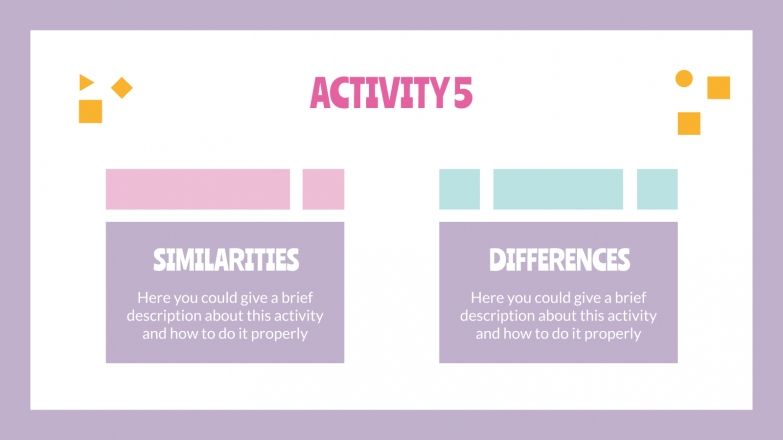 ACTIVITY 5

SIMILARITIES

Here you could give a brief description about this activity and how to do it properly

DIFFERENCES

Here you could give a brief description about this activity and how to do it properly